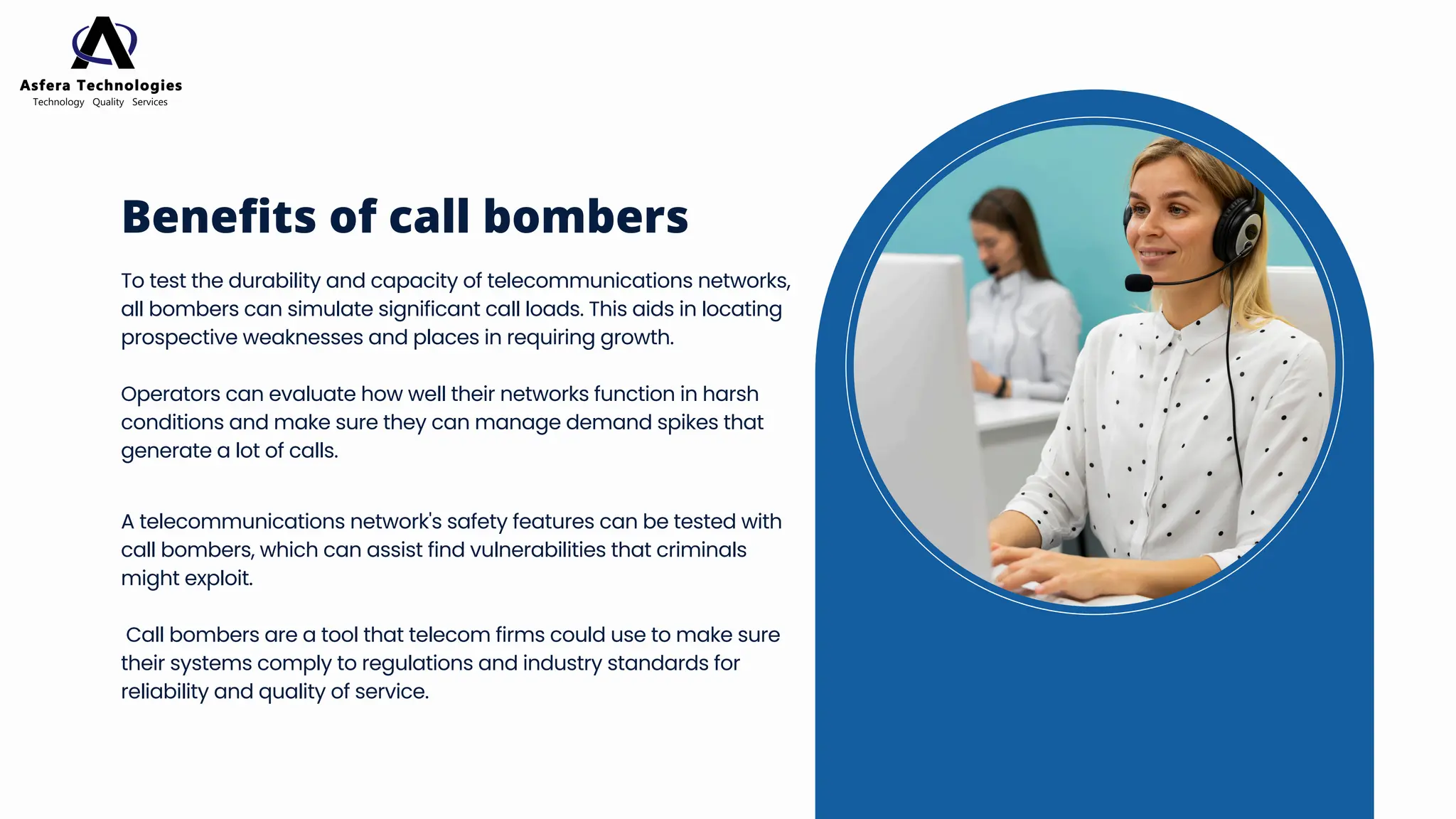 Asfera Technologies
Technology Quality Services

Benefits of call bombers

To test the durability and capacity of telecommunications networks, all bombers can simulate significant call loads. This aids in locating prospective weaknesses and places in requiring growth.

Operators can evaluate how well their networks function in harsh conditions and make sure they can manage demand spikes that generate a lot of calls.

A telecommunications network's safety features can be tested with call bombers, which can assist find vulnerabilities that criminals might exploit.

Call bombers are a tool that telecom firms could use to make sure their systems comply to regulations and industry standards for reliability and quality of service.